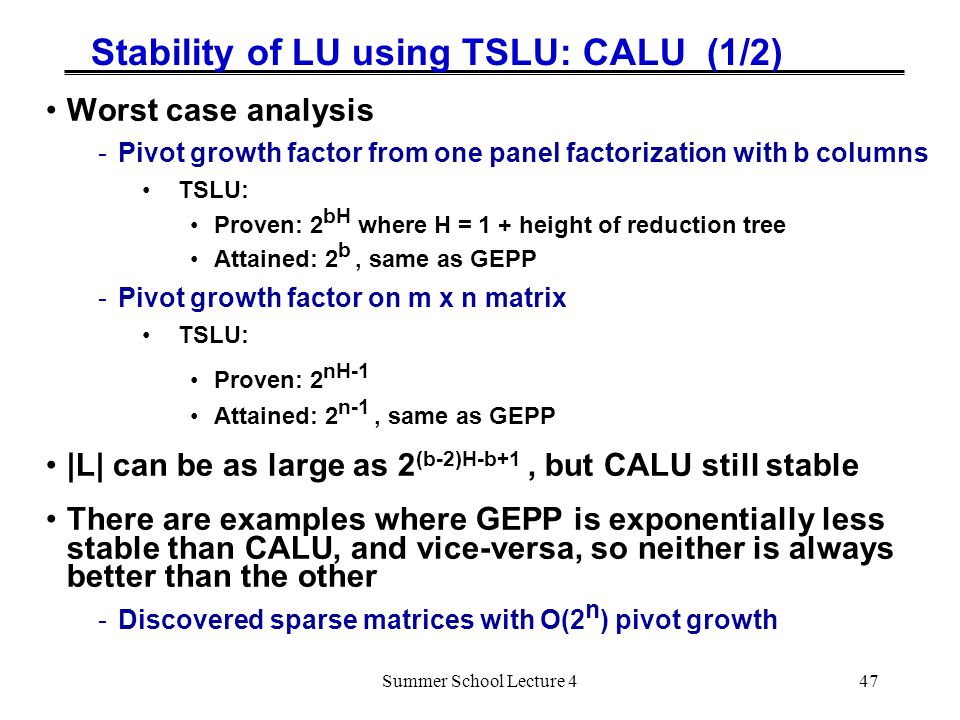 Stability of LU using TSLU: CALU (1/2)

• Worst case analysis

- Pivot growth factor from one panel factorization with b columns

• TSLU:

• Proven: $2^{bH}$ where H = 1 + height of reduction tree

• Attained: $2^{b}$ , same as GEPP

- Pivot growth factor on m x n matrix

• TSLU:

• Proven: $2^{nH-1}$

• Attained: $2^{n-1}$ , same as GEPP

• |L| can be as large as $2^{(b-2)H-b+1}$ , but CALU still stable

• There are examples where GEPP is exponentially less stable than CALU, and vice-versa, so neither is always better than the other

- Discovered sparse matrices with $O(2^{n})$ pivot growth

Summer School Lecture 4

47